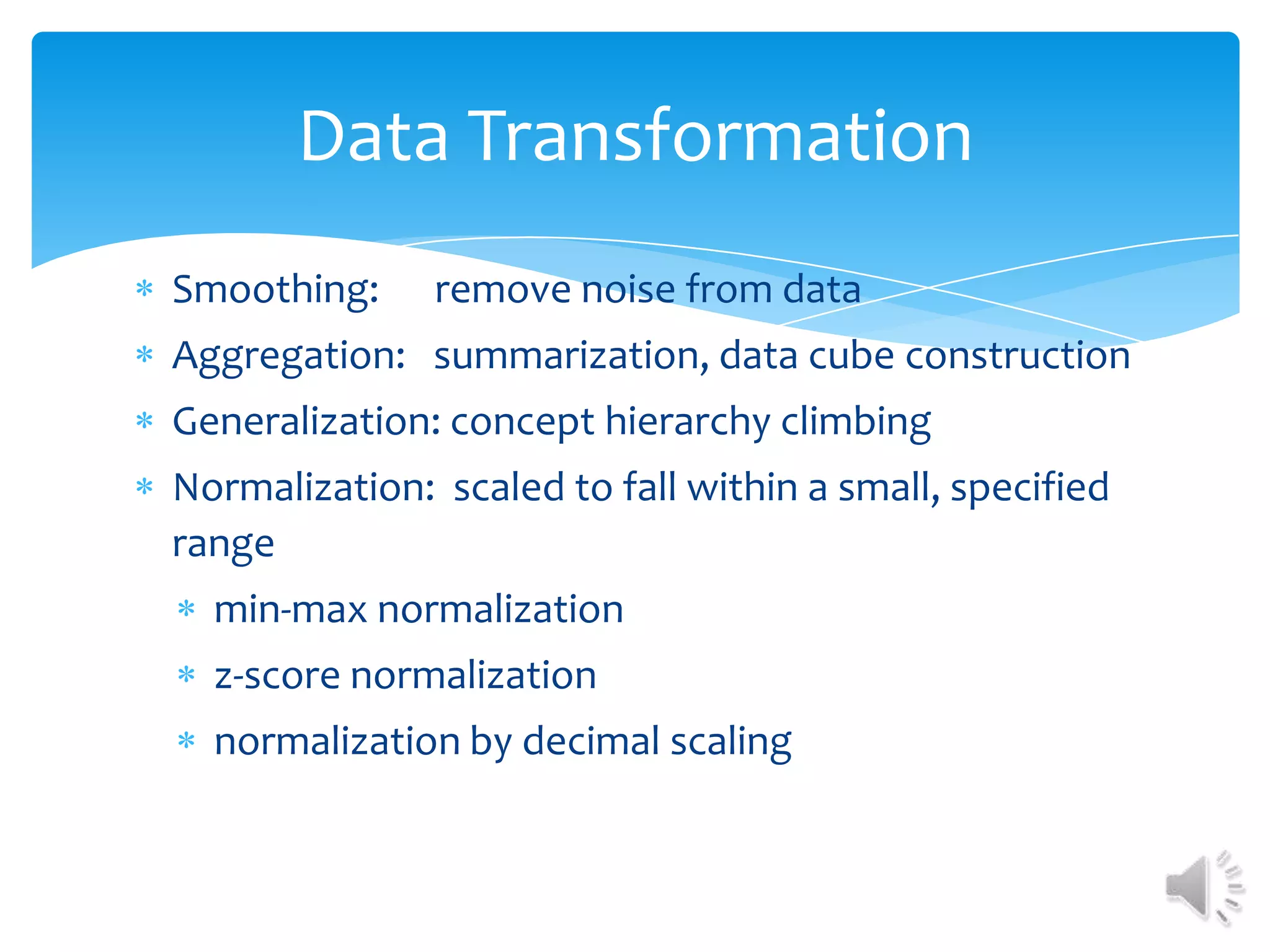 Data Transformation

* Smoothing: remove noise from data
* Aggregation: summarization, data cube construction
* Generalization: concept hierarchy climbing
* Normalization: scaled to fall within a small, specified range
    * min-max normalization
    * z-score normalization
    * normalization by decimal scaling